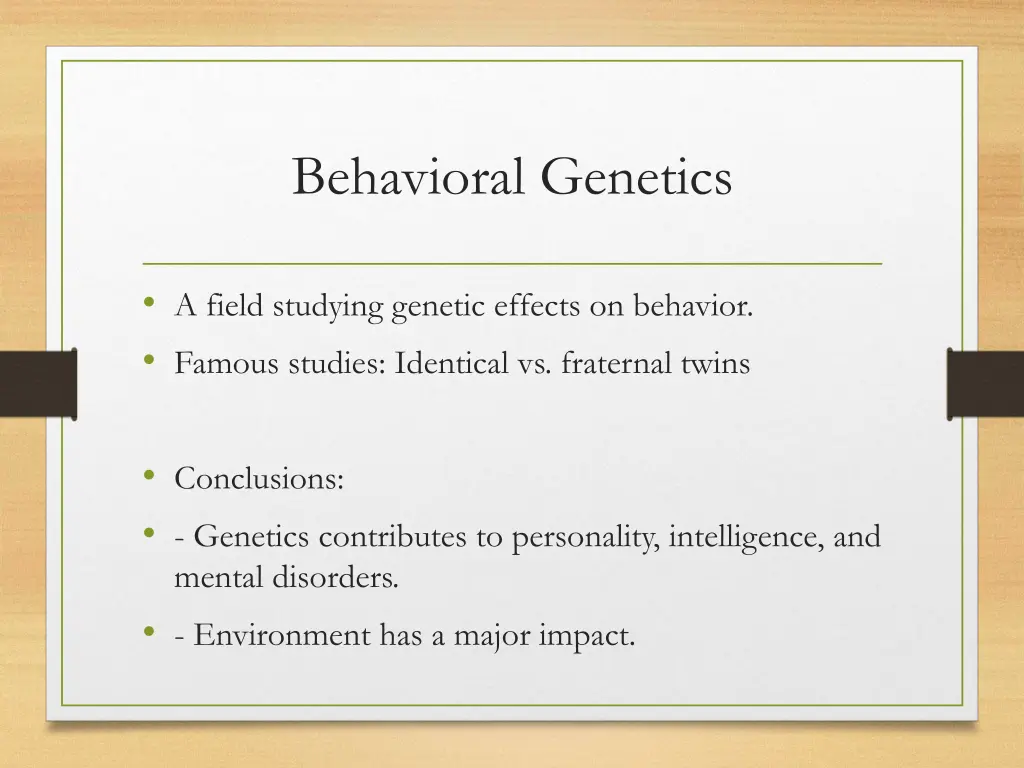 Behavioral Genetics

• A field studying genetic effects on behavior.
• Famous studies: Identical vs. fraternal twins

• Conclusions:
• - Genetics contributes to personality, intelligence, and mental disorders.
• - Environment has a major impact.